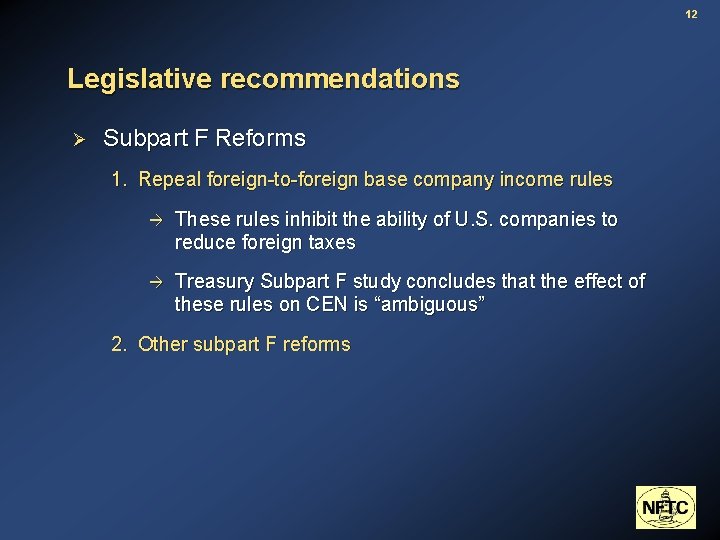 12

Legislative recommendations

➢ Subpart F Reforms

1. Repeal foreign-to-foreign base company income rules

→ These rules inhibit the ability of U.S. companies to reduce foreign taxes

→ Treasury Subpart F study concludes that the effect of these rules on CEN is "ambiguous"

2. Other subpart F reforms

NFTC